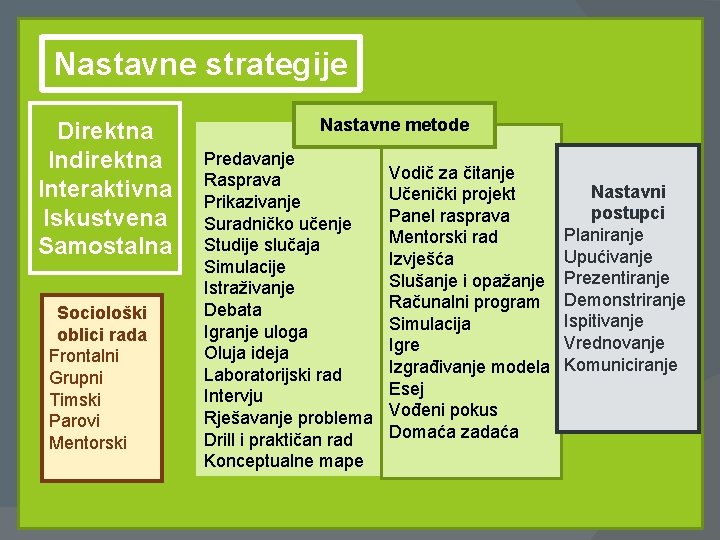 Nastavne strategije

Direktna
Indirektna
Interaktivna
Iskustvena
Samostalna

Sociološki oblici rada
Frontalni
Grupni
Timski
Parovi
Mentorski

Nastavne metode

Predavanje
Rasprava
Prikazivanje
Suradničko učenje
Studije slučaja
Simulacije
Istraživanje
Debata
Igranje uloga
Oluja ideja
Laboratorijski rad
Intervju
Rješavanje problema
Drill i praktičan rad
Konceptualne mape

Vodič za čitanje
Učenički projekt
Panel rasprava
Mentorski rad
Izvješća
Slušanje i opažanje
Računalni program
Simulacija
Igre
Izgrađivanje modela
Esej
Vođeni pokus
Domaća zadaća

Nastavni postupci
Planiranje
Upućivanje
Prezentiranje
Demonstriranje
Ispitivanje
Vrednovanje
Komuniciranje